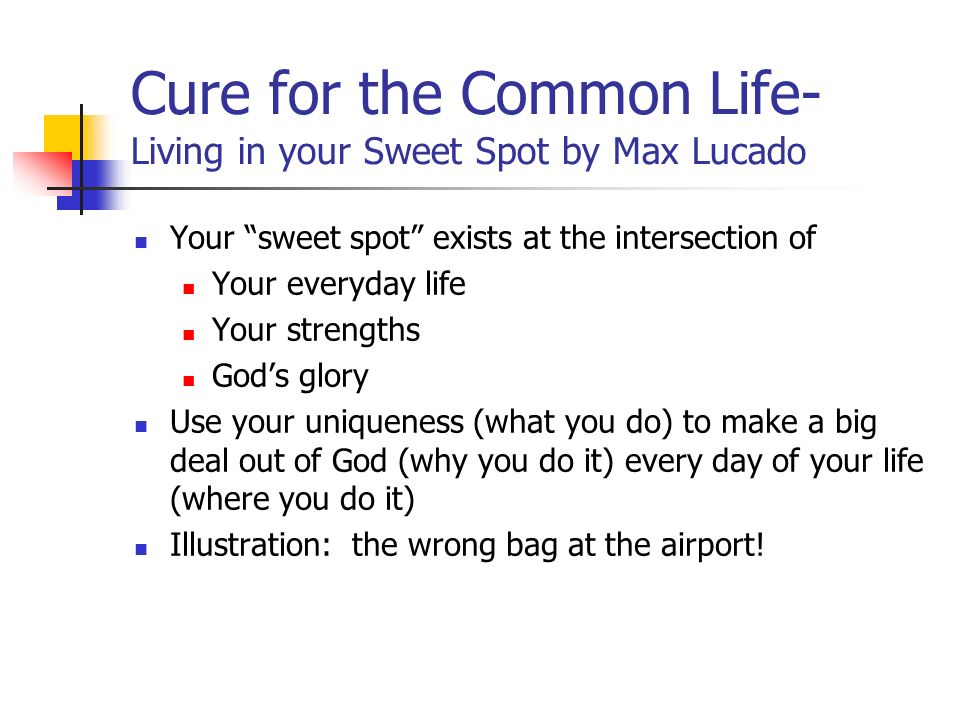 Cure for the Common Life-
Living in your Sweet Spot by Max Lucado

- Your “sweet spot” exists at the intersection of
  - Your everyday life
  - Your strengths
  - God’s glory
- Use your uniqueness (what you do) to make a big deal out of God (why you do it) every day of your life (where you do it)
- Illustration: the wrong bag at the airport!